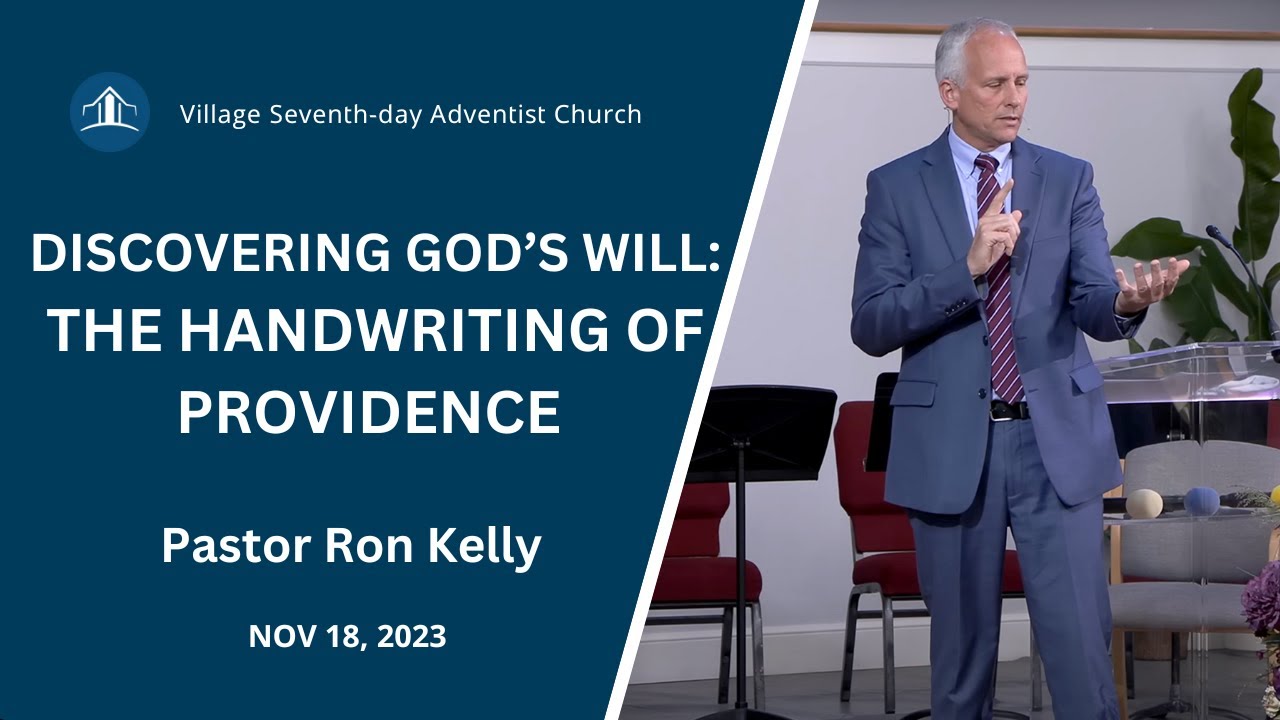 Village Seventh-day Adventist Church

DISCOVERING GOD'S WILL: THE HANDWRITING OF PROVIDENCE

Pastor Ron Kelly

NOV 18, 2023